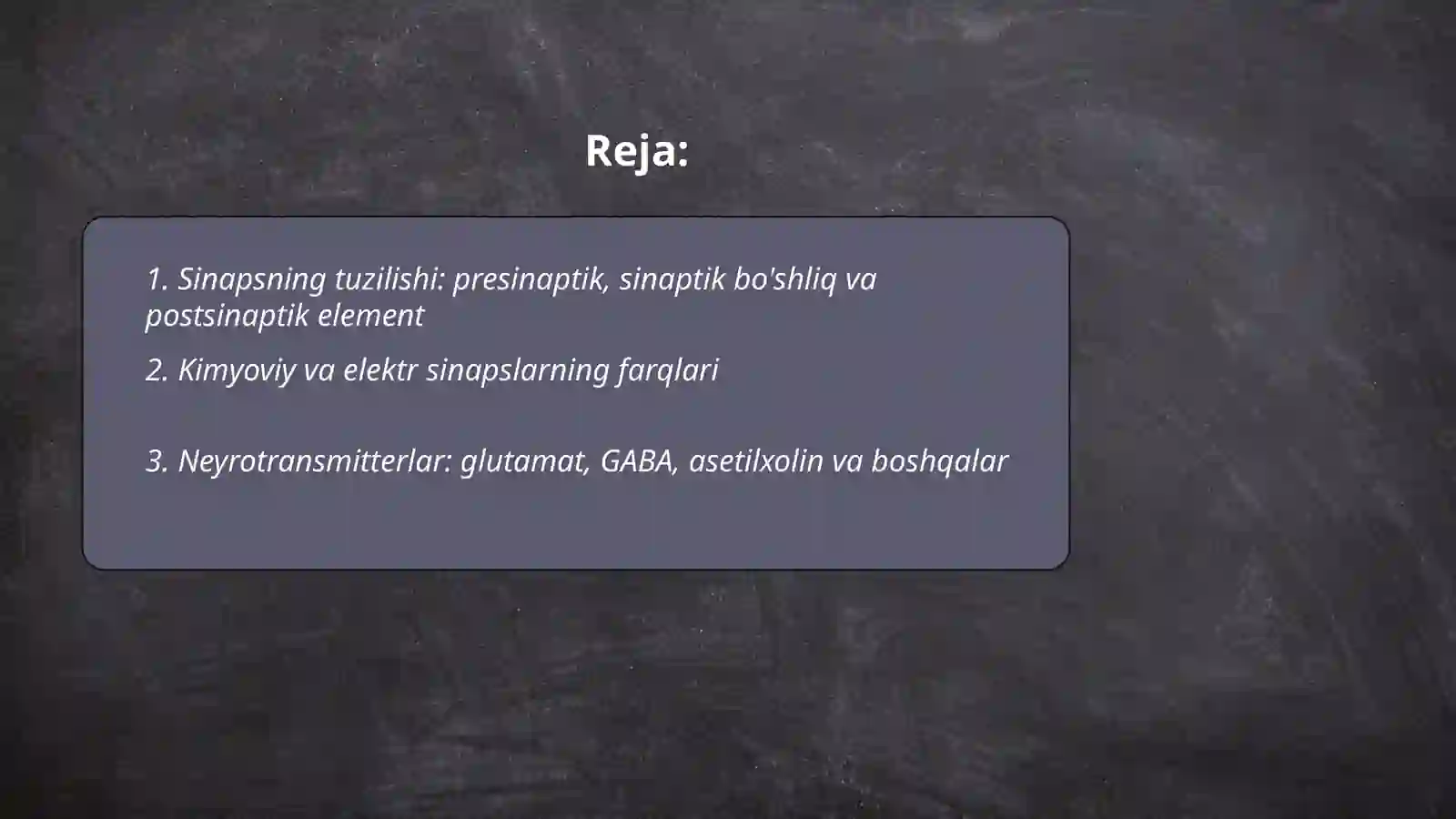 Reja:

1. Sinapsning tuzilishi: presinaptik, sinaptik bo'shliq va postsinaptik element

2. Kimyoviy va elektr sinapslarning farqlari

3. Neyrotransmitterlar: glutamat, GABA, asetilxolin va boshqalar